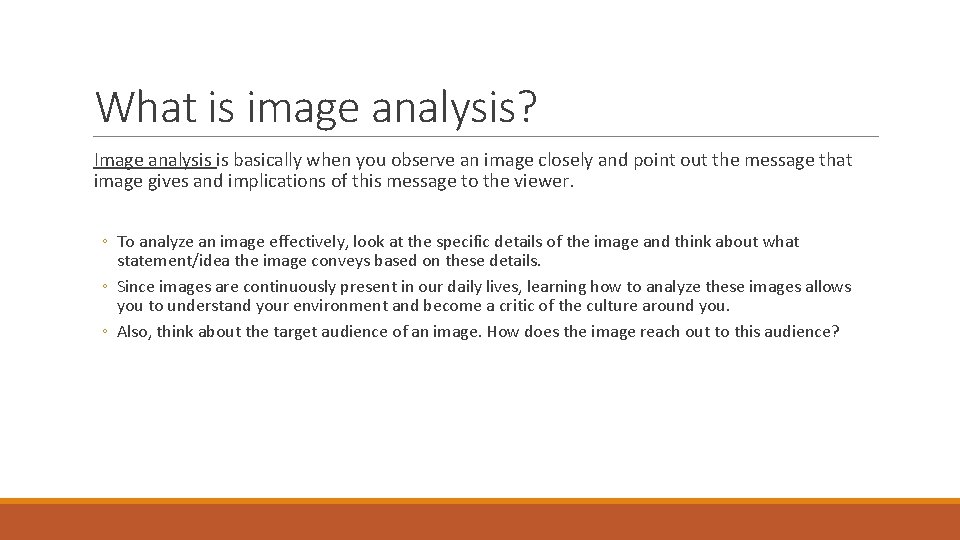 What is image analysis?

Image analysis is basically when you observe an image closely and point out the message that image gives and implications of this message to the viewer.

◦ To analyze an image effectively, look at the specific details of the image and think about what statement/idea the image conveys based on these details.
◦ Since images are continuously present in our daily lives, learning how to analyze these images allows you to understand your environment and become a critic of the culture around you.
◦ Also, think about the target audience of an image. How does the image reach out to this audience?